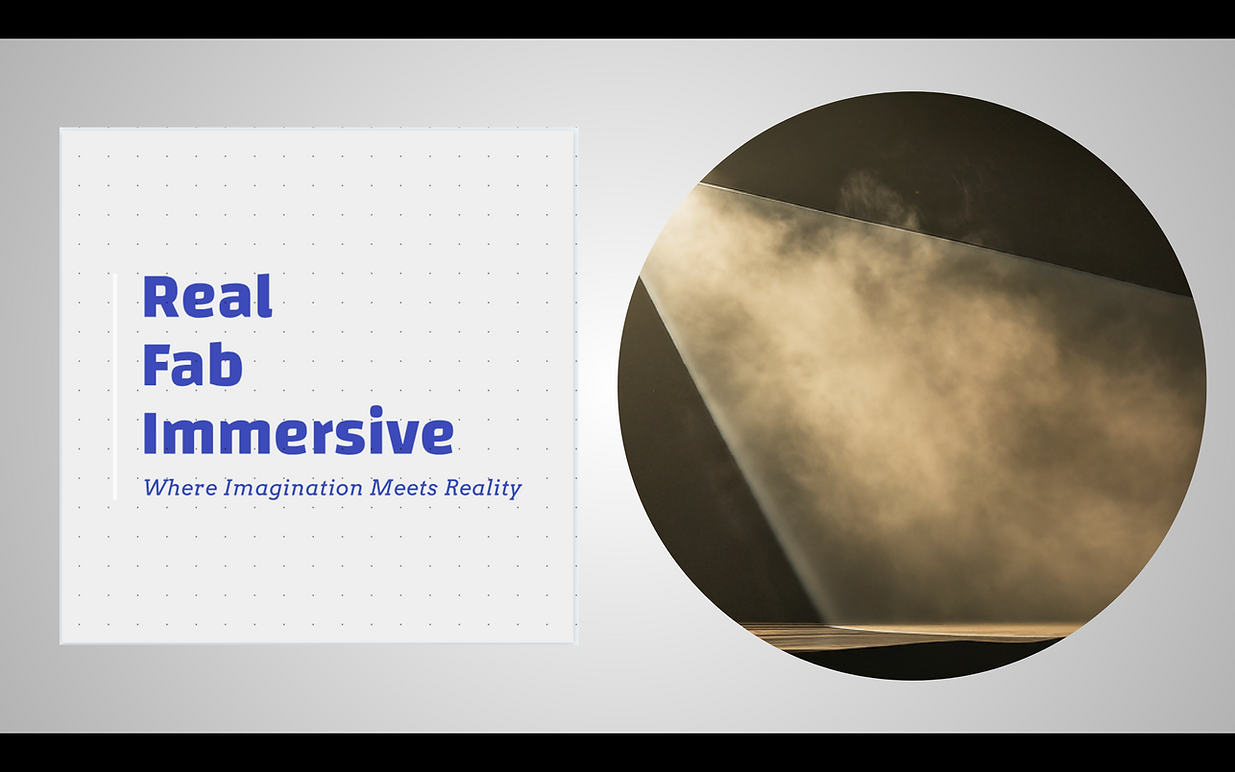 Real
Fab
Immersive

Where Imagination Meets Reality